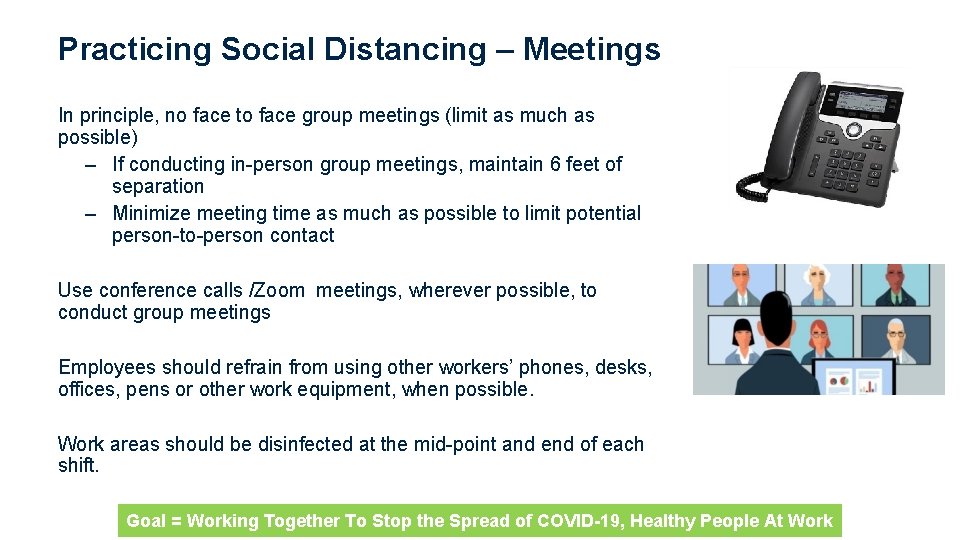 Practicing Social Distancing – Meetings

In principle, no face to face group meetings (limit as much as possible)
– If conducting in-person group meetings, maintain 6 feet of separation
– Minimize meeting time as much as possible to limit potential person-to-person contact

Use conference calls /Zoom meetings, wherever possible, to conduct group meetings

Employees should refrain from using other workers' phones, desks, offices, pens or other work equipment, when possible.

Work areas should be disinfected at the mid-point and end of each shift.

Goal = Working Together To Stop the Spread of COVID-19, Healthy People At Work